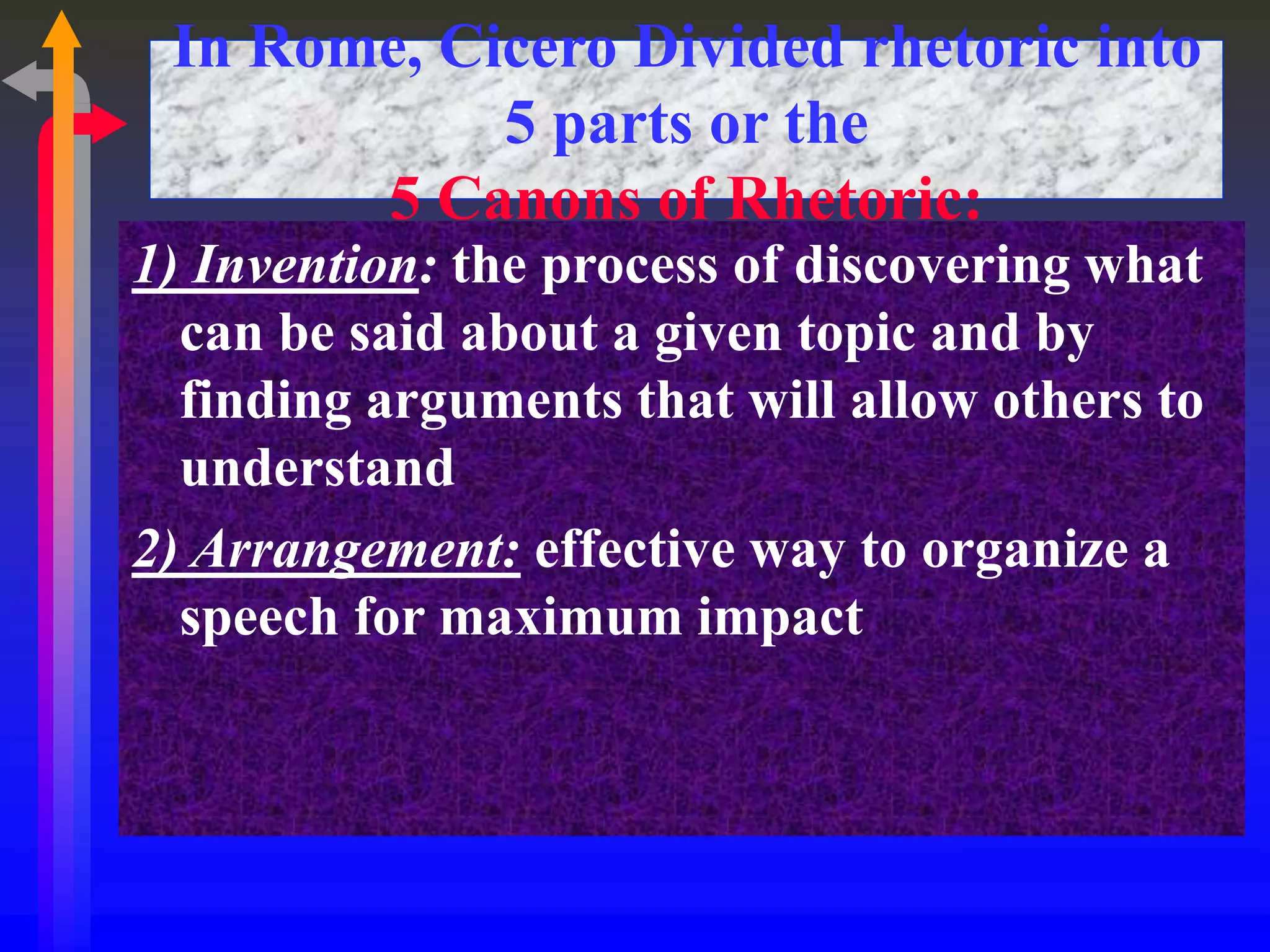 In Rome, Cicero Divided rhetoric into 5 parts or the
5 Canons of Rhetoric:

1) Invention: the process of discovering what can be said about a given topic and by finding arguments that will allow others to understand

2) Arrangement: effective way to organize a speech for maximum impact